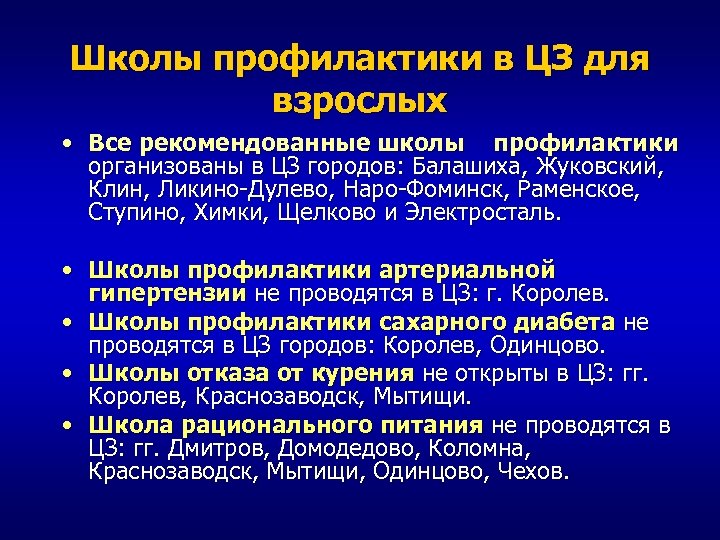 Школы профилактики в ЦЗ для взрослых

• Все рекомендованные школы профилактики организованы в ЦЗ городов: Балашиха, Жуковский, Клин, Ликино-Дулево, Наро-Фоминск, Раменское, Ступино, Химки, Щелково и Электросталь.

• Школы профилактики артериальной гипертензии не проводятся в ЦЗ: г. Королев.
• Школы профилактики сахарного диабета не проводятся в ЦЗ городов: Королев, Одинцово.
• Школы отказа от курения не открыты в ЦЗ: гг. Королев, Краснозаводск, Мытищи.
• Школа рационального питания не проводятся в ЦЗ: гг. Дмитров, Домодедово, Коломна, Краснозаводск, Мытищи, Одинцово, Чехов.